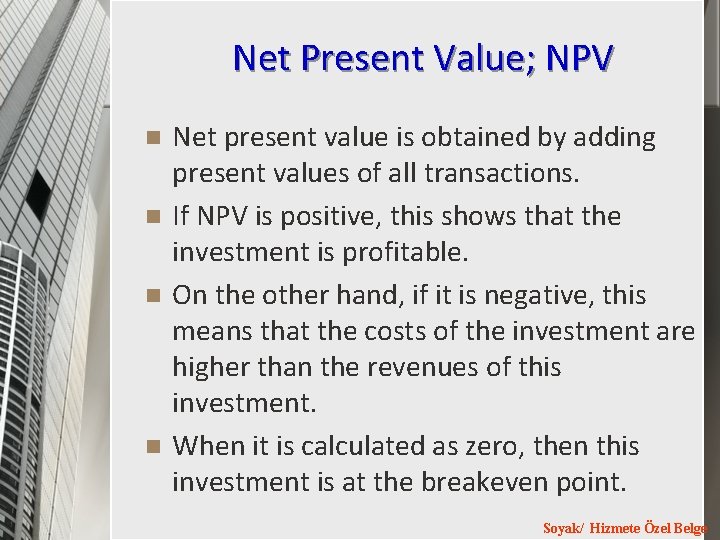 Net Present Value; NPV

Net present value is obtained by adding present values of all transactions.

If NPV is positive, this shows that the investment is profitable.

On the other hand, if it is negative, this means that the costs of the investment are higher than the revenues of this investment.

When it is calculated as zero, then this investment is at the breakeven point.

Soyak/ Hizmete Özel Belge